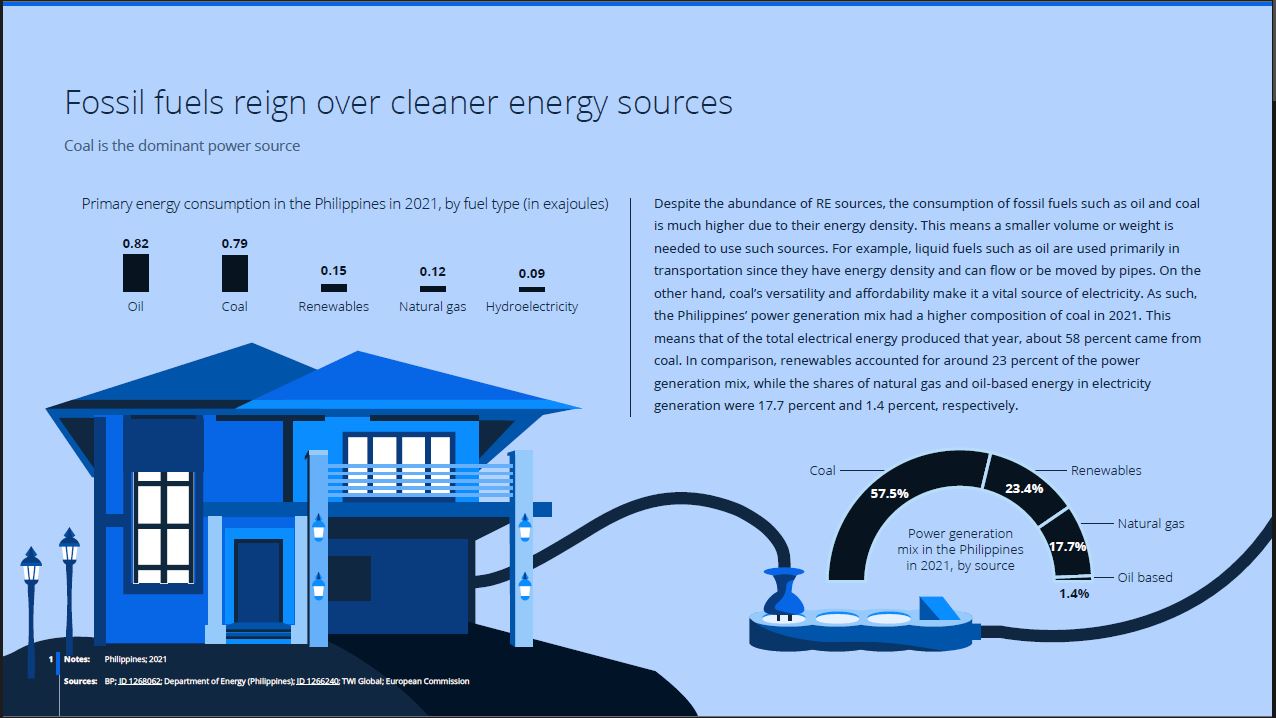 Fossil fuels reign over cleaner energy sources

Coal is the dominant power source

Primary energy consumption in the Philippines in 2021, by fuel type (in exajoules)

0.82
Oil

0.79
Coal

0.15
Renewables

0.12
Natural gas

0.09
Hydroelectricity

Despite the abundance of RE sources, the consumption of fossil fuels such as oil and coal is much higher due to their energy density. This means a smaller volume or weight is needed to use such sources. For example, liquid fuels such as oil are used primarily in transportation since they have energy density and can flow or be moved by pipes. On the other hand, coal's versatility and affordability make it a vital source of electricity. As such, the Philippines' power generation mix had a higher composition of coal in 2021. This means that of the total electrical energy produced that year, about 58 percent came from coal. In comparison, renewables accounted for around 23 percent of the power generation mix, while the shares of natural gas and oil-based energy in electricity generation were 17.7 percent and 1.4 percent, respectively.

Coal
57.5%
Renewables
23.4%
Natural gas
17.7%
Oil based
1.4%

Power generation mix in the Philippines in 2021, by source

1 Notes: Philippines; 2021

Sources: BP; ID 1268062; Department of Energy (Philippines); ID 1266240; TWI Global; European Commission